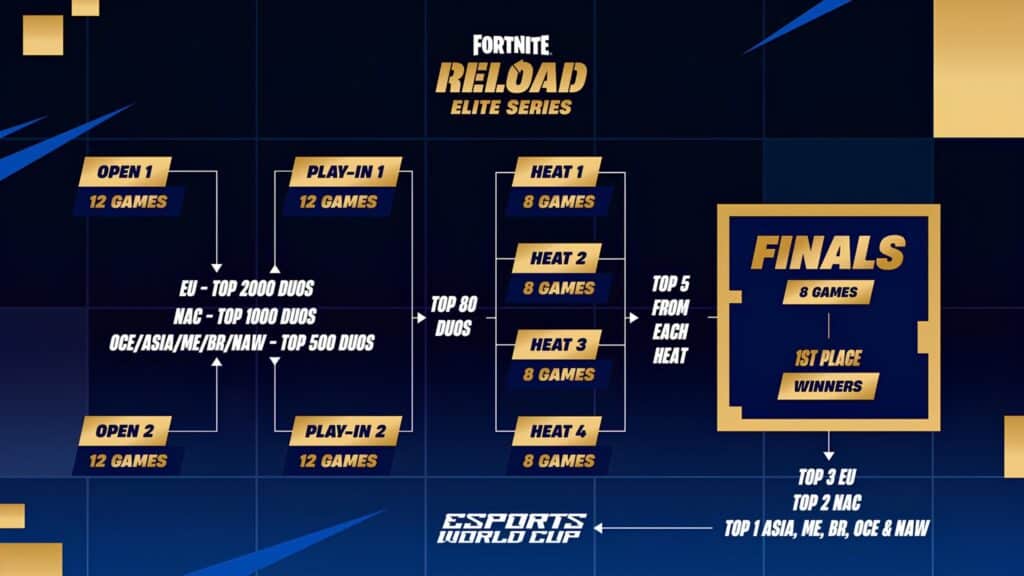 FORTNITE
RELOAD
ELITE SERIES

OPEN 1
12 GAMES

OPEN 2
12 GAMES

EU - TOP 2000 DUOS
NAC - TOP 1000 DUOS
OCE/ASIA/ME/BR/NAW - TOP 500 DUOS

PLAY-IN 1
12 GAMES

PLAY-IN 2
12 GAMES

TOP 80 DUOS

HEAT 1
8 GAMES

HEAT 2
8 GAMES

HEAT 3
8 GAMES

HEAT 4
8 GAMES

TOP 5 FROM EACH HEAT

FINALS
8 GAMES
1ST PLACE
WINNERS

TOP 3 EU
TOP 2 NAC
TOP 1 ASIA, ME, BR, OCE & NAW

ESPORTS WORLD CUP